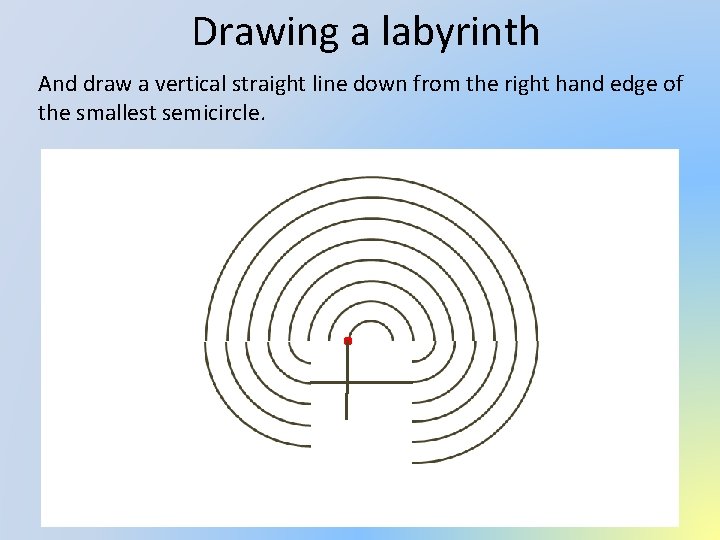 Drawing a labyrinth

And draw a vertical straight line down from the right hand edge of the smallest semicircle.